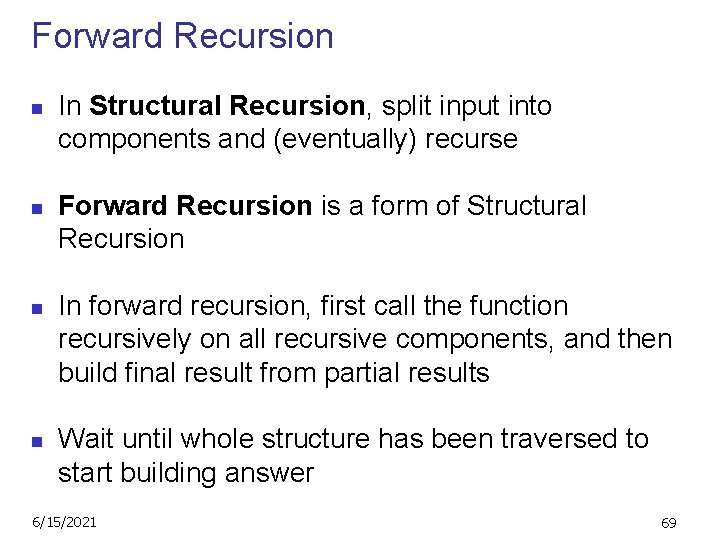 Forward Recursion

In Structural Recursion, split input into components and (eventually) recurse

Forward Recursion is a form of Structural Recursion

In forward recursion, first call the function recursively on all recursive components, and then build final result from partial results

Wait until whole structure has been traversed to start building answer

6/15/2021

69